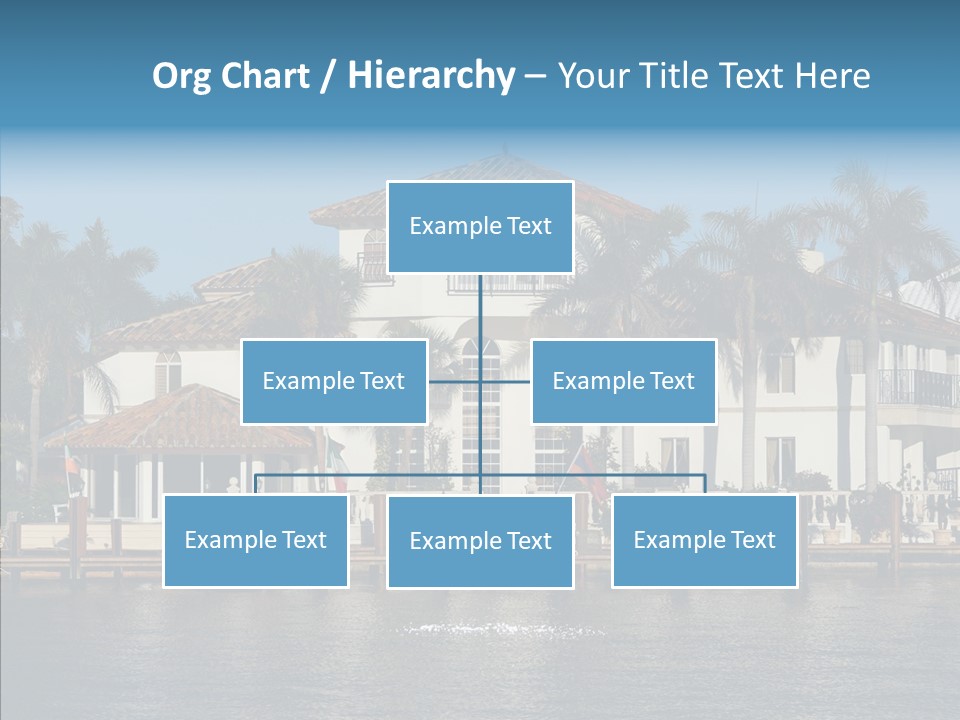 Org Chart / Hierarchy – Your Title Text Here

Example Text

Example Text

Example Text

Example Text

Example Text

Example Text